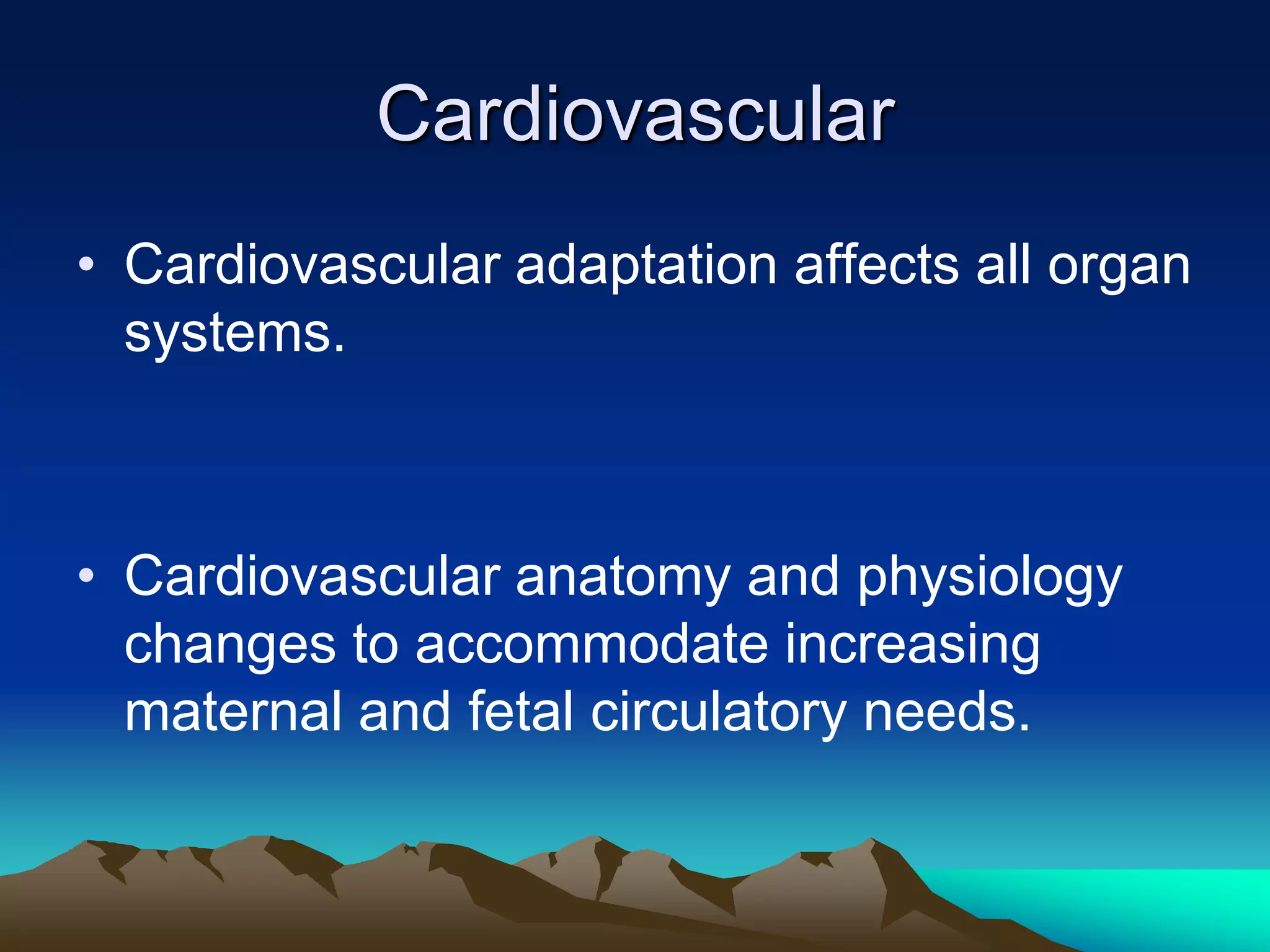 Cardiovascular

• Cardiovascular adaptation affects all organ systems.

• Cardiovascular anatomy and physiology changes to accommodate increasing maternal and fetal circulatory needs.